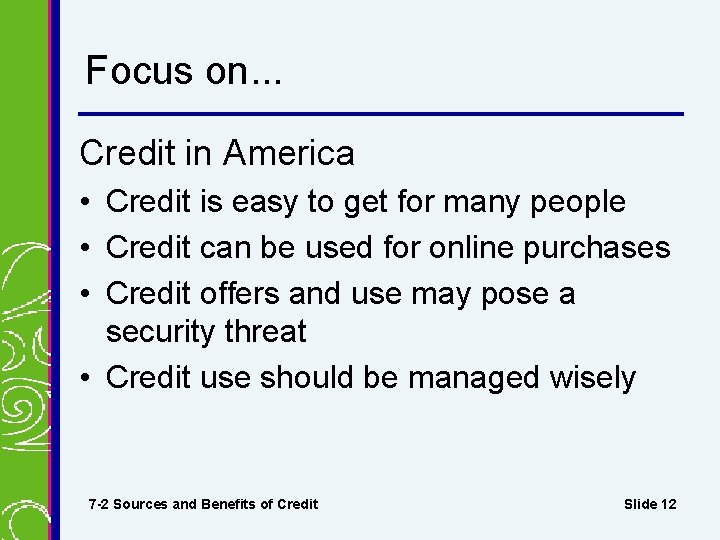 Focus on...

Credit in America

• Credit is easy to get for many people
• Credit can be used for online purchases
• Credit offers and use may pose a security threat
• Credit use should be managed wisely

7-2 Sources and Benefits of Credit

Slide 12